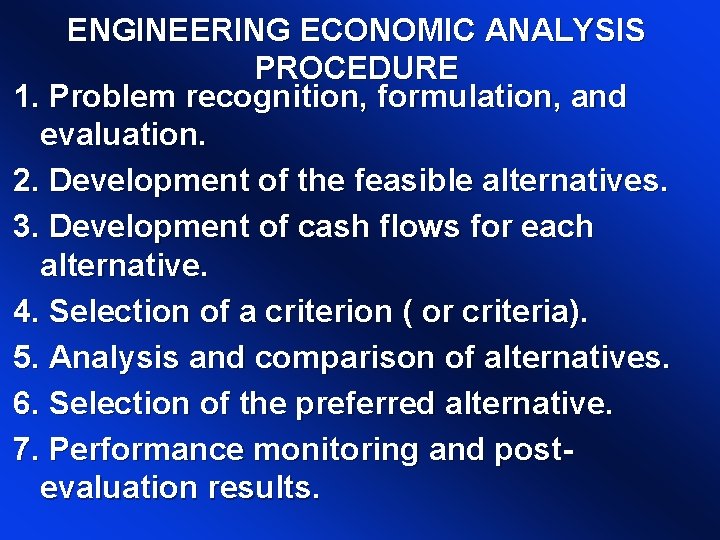 ENGINEERING ECONOMIC ANALYSIS PROCEDURE

1. Problem recognition, formulation, and evaluation.

2. Development of the feasible alternatives.

3. Development of cash flows for each alternative.

4. Selection of a criterion ( or criteria).

5. Analysis and comparison of alternatives.

6. Selection of the preferred alternative.

7. Performance monitoring and post-evaluation results.